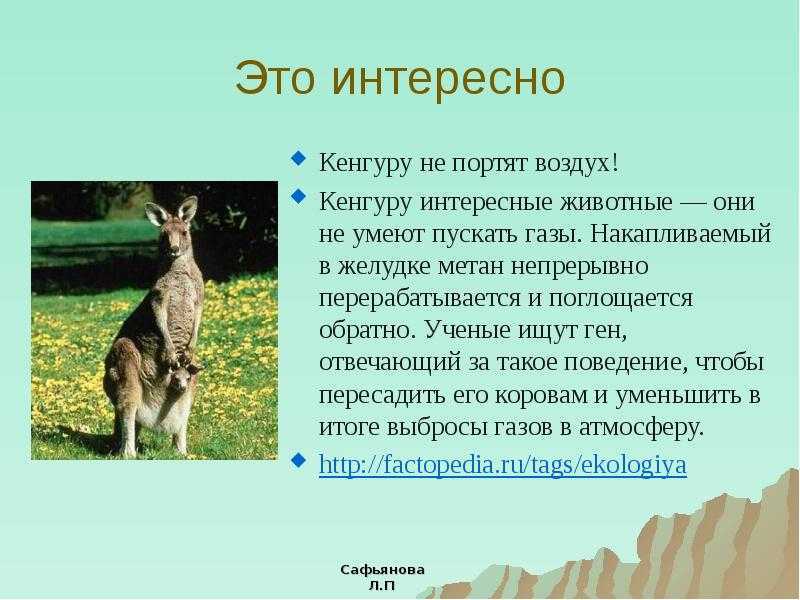 Это интересно

Кенгуру не портят воздух!

Кенгуру интересные животные — они не умеют пускать газы. Накапливаемый в желудке метан непрерывно перерабатывается и поглощается обратно. Ученые ищут ген, отвечающий за такое поведение, чтобы пересадить его коровам и уменьшить в итоге выбросы газов в атмосферу.

http://factopedia.ru/tags/ekologiya

Сафьянова Л.П